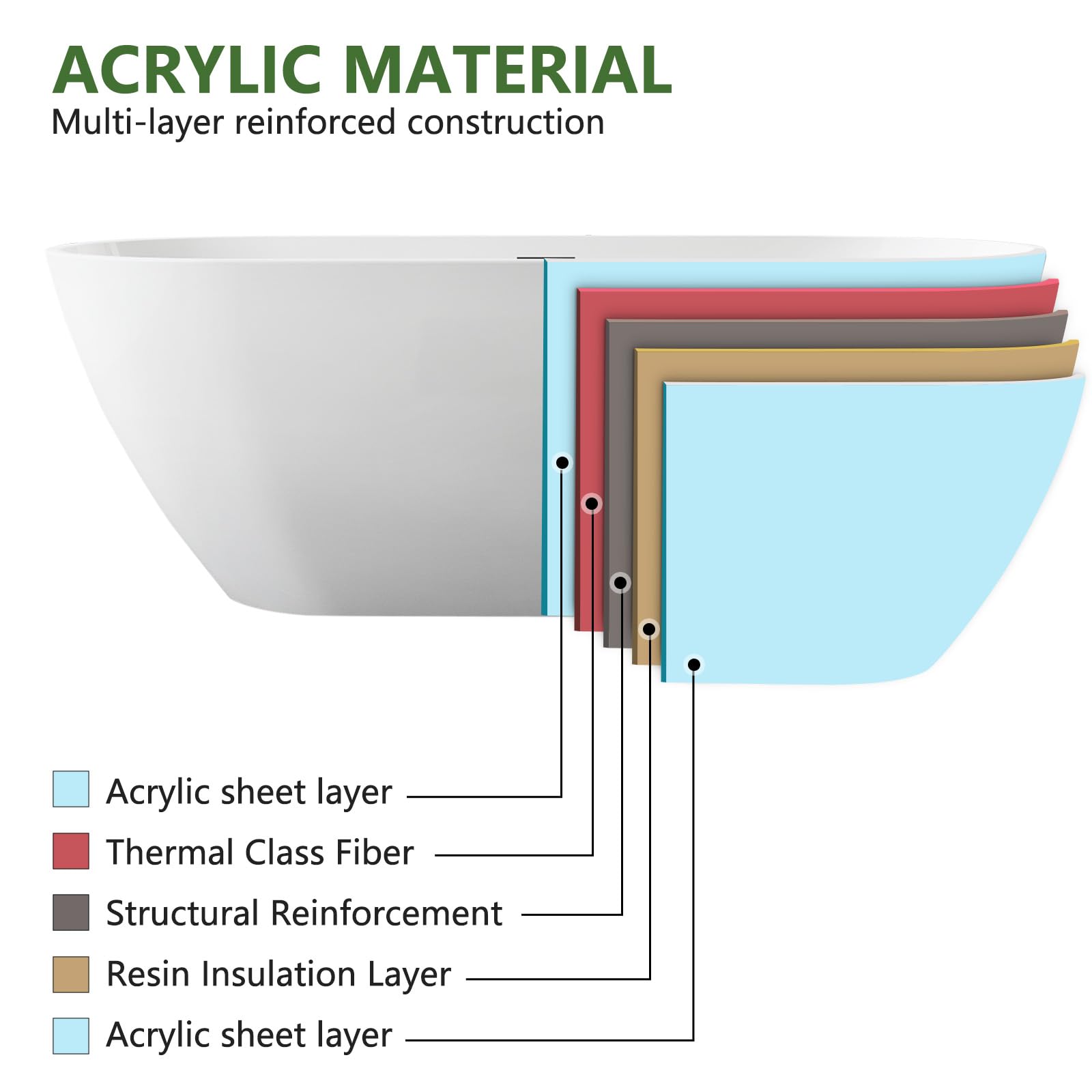 ACRYLIC MATERIAL
Multi-layer reinforced construction

Acrylic sheet layer
Thermal Class Fiber
Structural Reinforcement
Resin Insulation Layer
Acrylic sheet layer